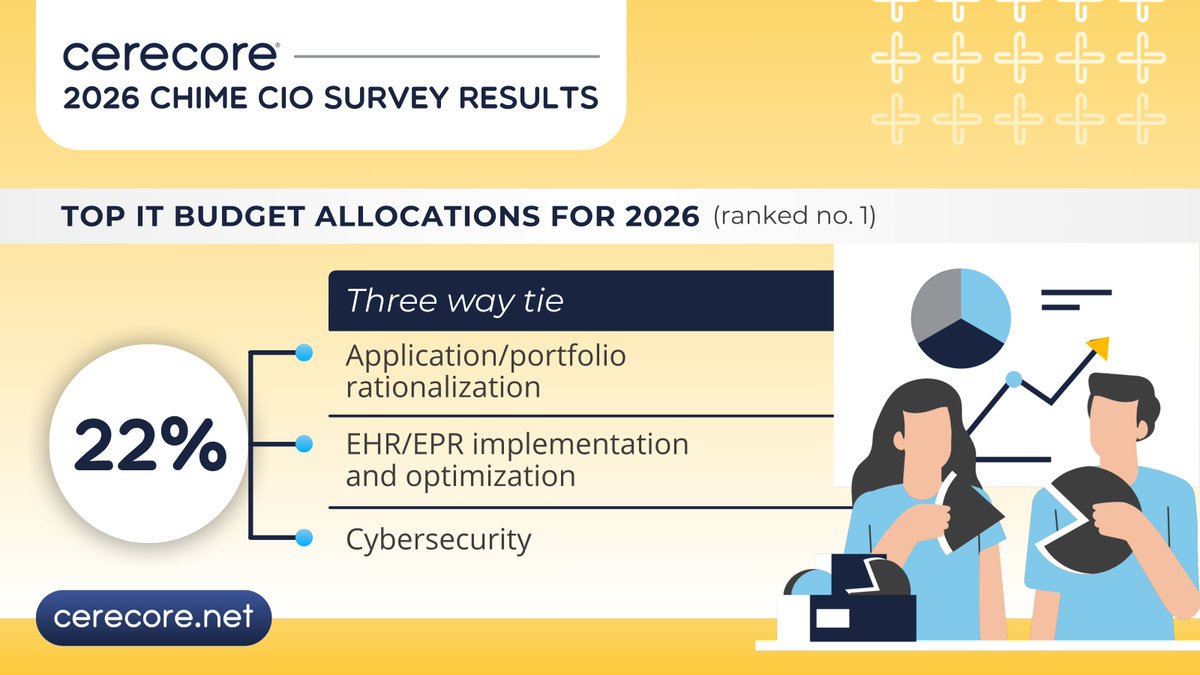 cerecore®
2026 CHIME CIO SURVEY RESULTS

TOP IT BUDGET ALLOCATIONS FOR 2026 (ranked no. 1)

22%

Three way tie

Application/portfolio rationalization

EHR/EPR implementation and optimization

Cybersecurity

cerecore.net